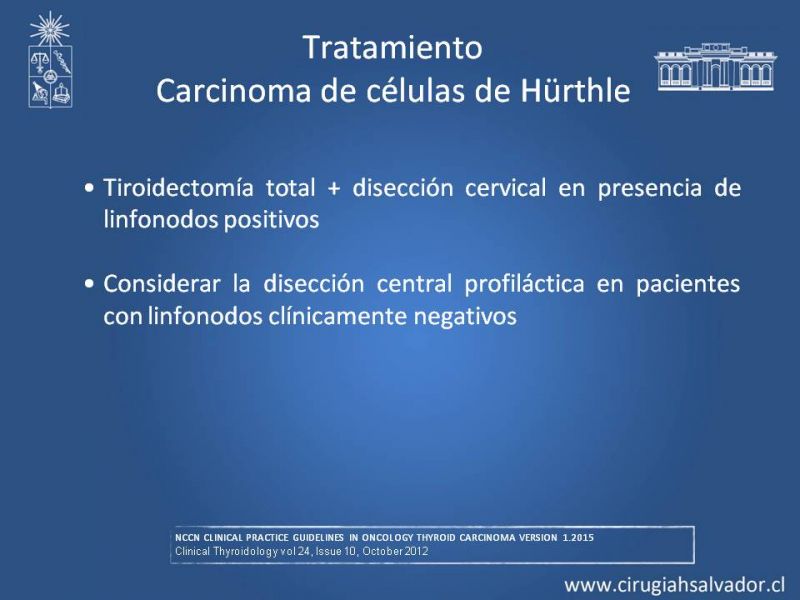 Tratamiento
Carcinoma de células de Hürthle

• Tiroidectomía total + disección cervical en presencia de linfonodos positivos

• Considerar la disección central profiláctica en pacientes con linfonodos clínicamente negativos

NCCN CLINICAL PRACTICE GUIDELINES IN ONCOLOGY THYROID CARCINOMA VERSION 1.2015
Clinical Thyroidology vol 24, Issue 10, October 2012

www.cirugiahsalvador.cl